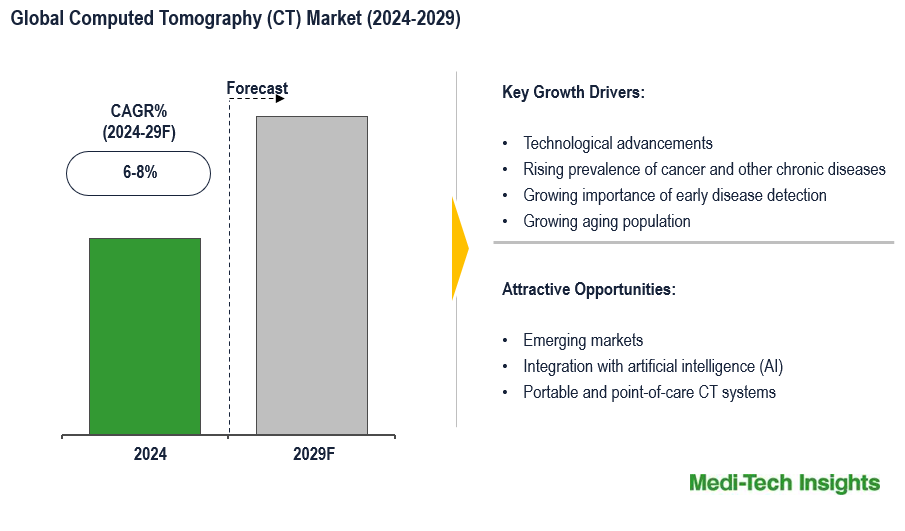 Global Computed Tomography (CT) Market (2024-2029)

Forecast

CAGR% (2024-29F)

6-8%

2024

2029F

Key Growth Drivers:

• Technological advancements
• Rising prevalence of cancer and other chronic diseases
• Growing importance of early disease detection
• Growing aging population

Attractive Opportunities:

• Emerging markets
• Integration with artificial intelligence (AI)
• Portable and point-of-care CT systems

Medi-Tech Insights